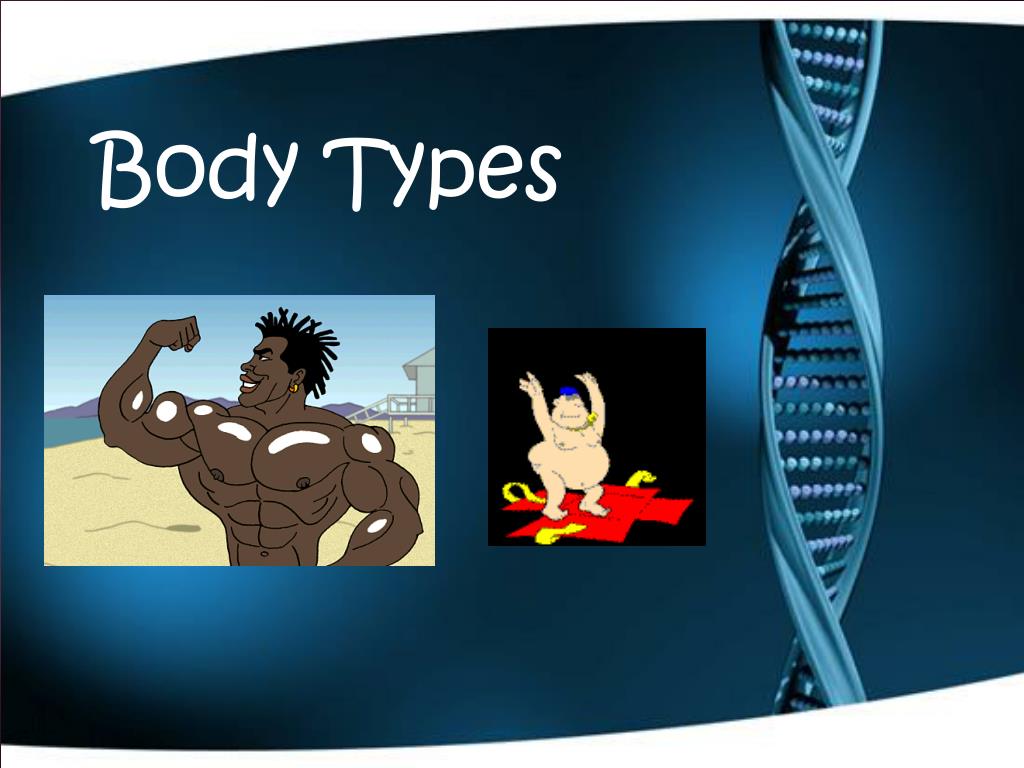 Body Types